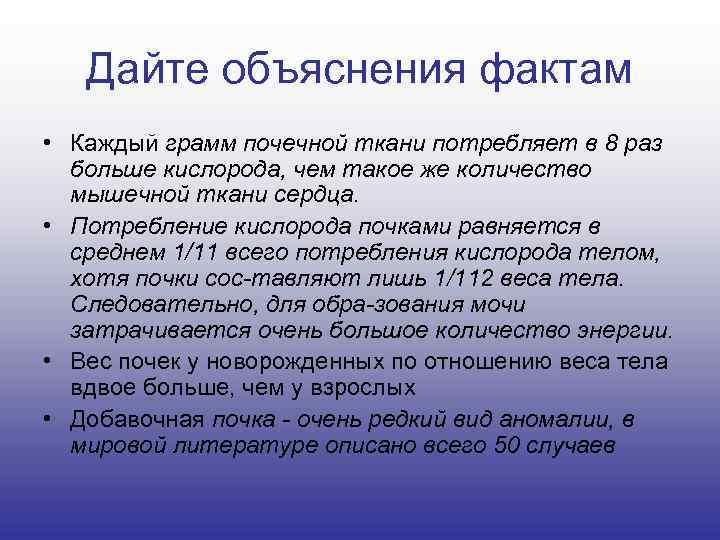 Дайте объяснения фактам

• Каждый грамм почечной ткани потребляет в 8 раз больше кислорода, чем такое же количество мышечной ткани сердца.

• Потребление кислорода почками равняется в среднем 1/11 всего потребления кислорода телом, хотя почки сос-тавляют лишь 1/112 веса тела. Следовательно, для обра-зования мочи затрачивается очень большое количество энергии.

• Вес почек у новорожденных по отношению веса тела вдвое больше, чем у взрослых

• Добавочная почка - очень редкий вид аномалии, в мировой литературе описано всего 50 случаев